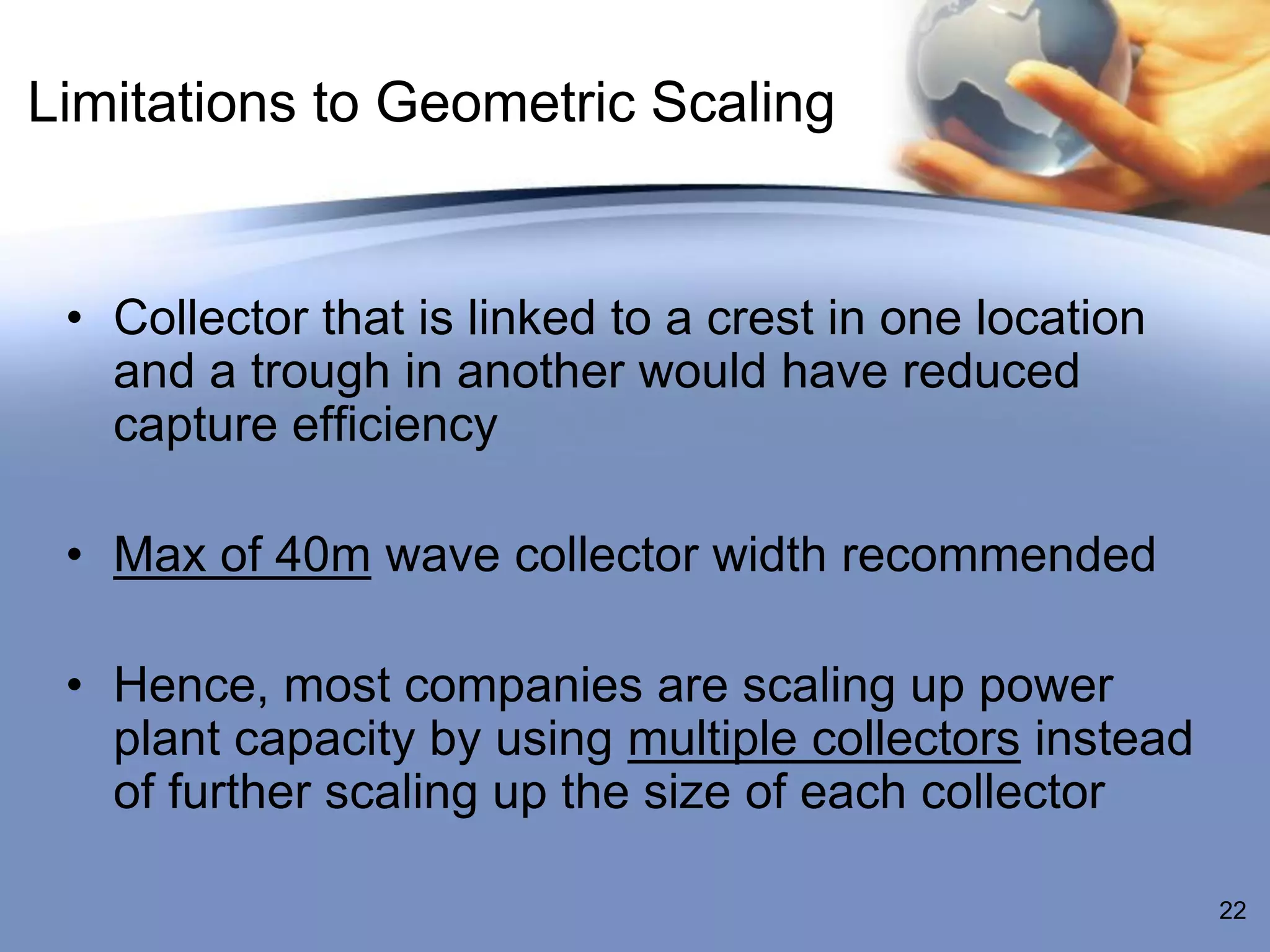 Limitations to Geometric Scaling

• Collector that is linked to a crest in one location and a trough in another would have reduced capture efficiency

• Max of 40m wave collector width recommended

• Hence, most companies are scaling up power plant capacity by using multiple collectors instead of further scaling up the size of each collector

22